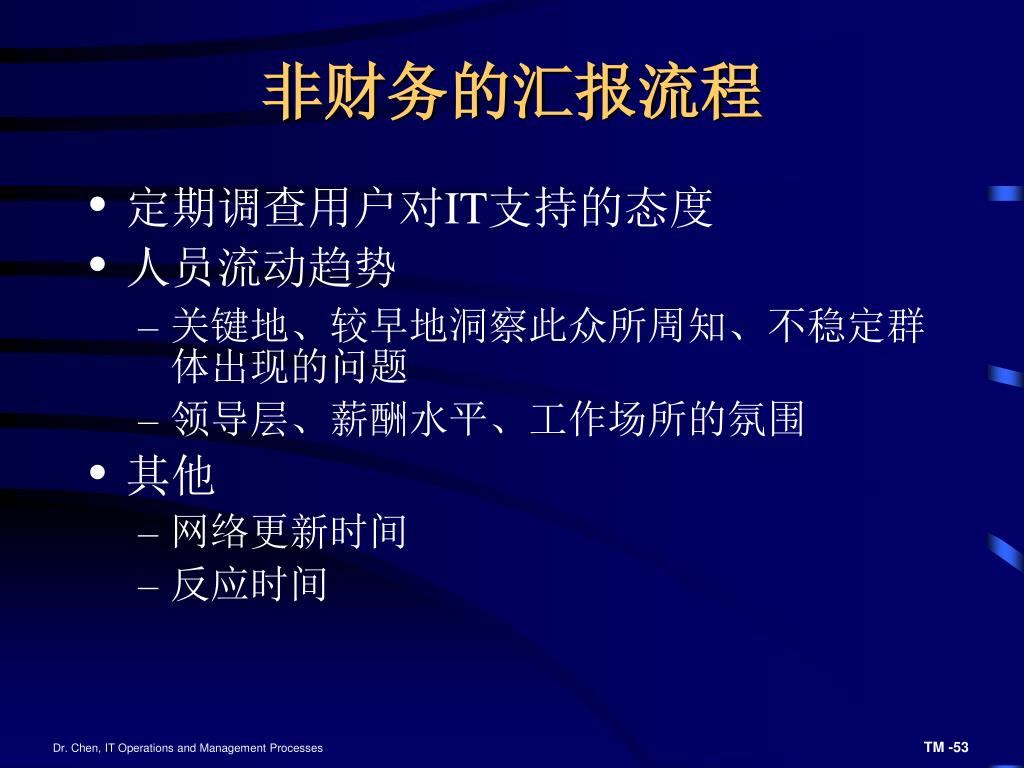 非财务的汇报流程

• 定期调查用户对IT支持的态度
• 人员流动趋势
– 关键地、较早地洞察此众所周知、不稳定群体出现的问题
– 领导层、薪酬水平、工作场所的氛围
• 其他
– 网络更新时间
– 反应时间

Dr. Chen, IT Operations and Management Processes

TM -53